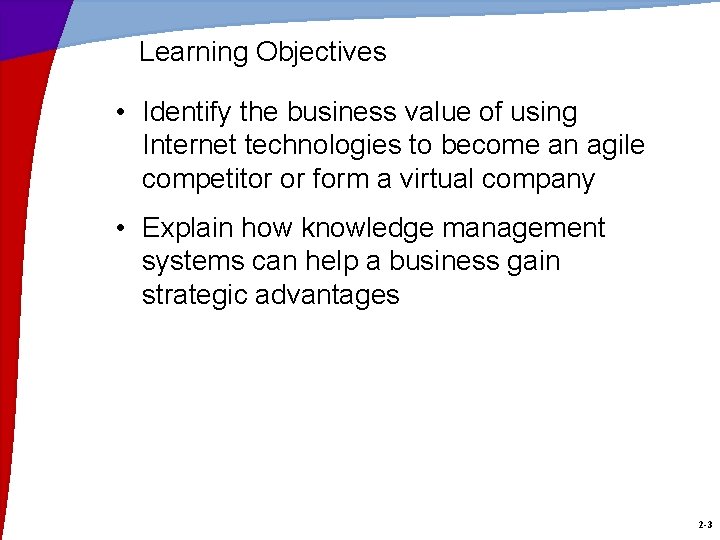 Learning Objectives

• Identify the business value of using Internet technologies to become an agile competitor or form a virtual company

• Explain how knowledge management systems can help a business gain strategic advantages

2-3